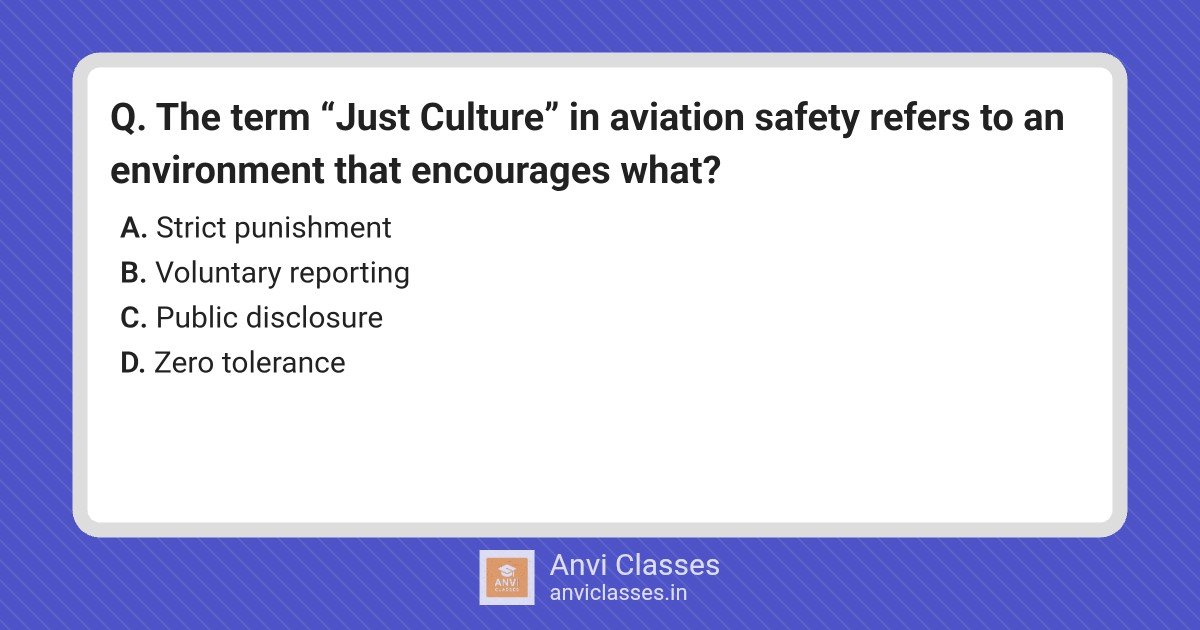 Q. The term “Just Culture” in aviation safety refers to an environment that encourages what?

A. Strict punishment
B. Voluntary reporting
C. Public disclosure
D. Zero tolerance

ANVI CLASSES
Anvi Classes
anviclasses.in